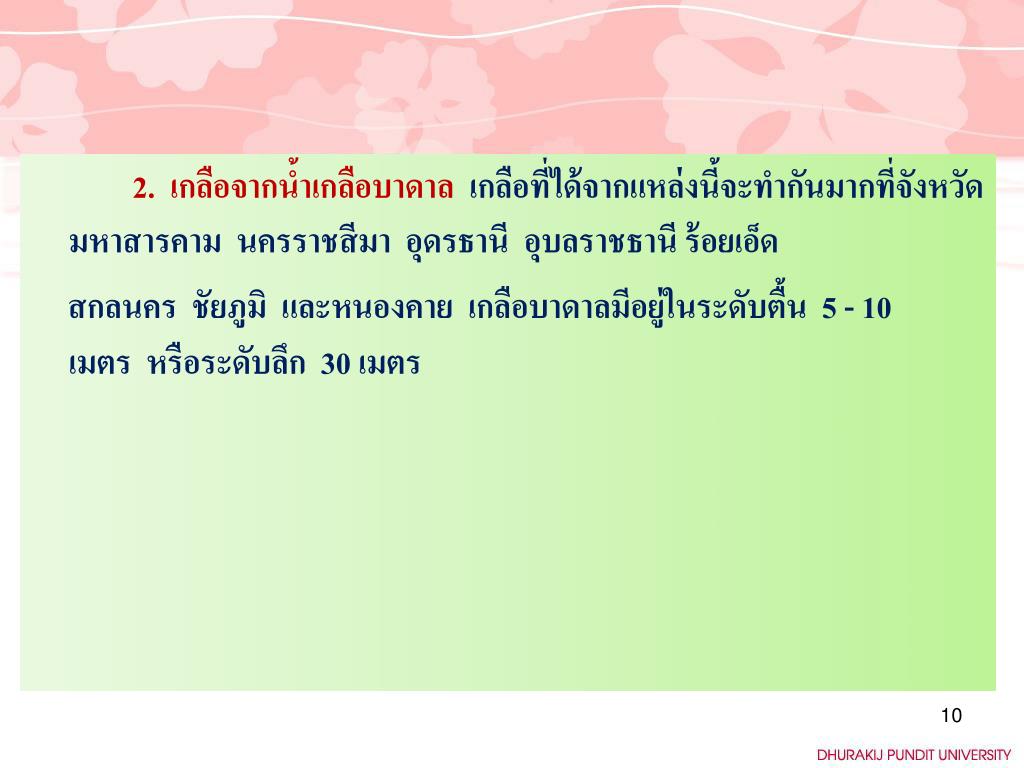 2. เกลือจากน้ำเกลือบาดาล เกลือที่ได้จากแหล่งนี้จะทำกันมากที่จังหวัดมหาสารคาม นครราชสีมา อุดรธานี อุบลราชธานี ร้อยเอ็ด

สกลนคร ชัยภูมิ และหนองคาย เกลือบาดาลมีอยู่ในระดับตื้น 5 - 10 เมตร หรือระดับลึก 30 เมตร

10

DHURAKIJ PUNDIT UNIVERSITY